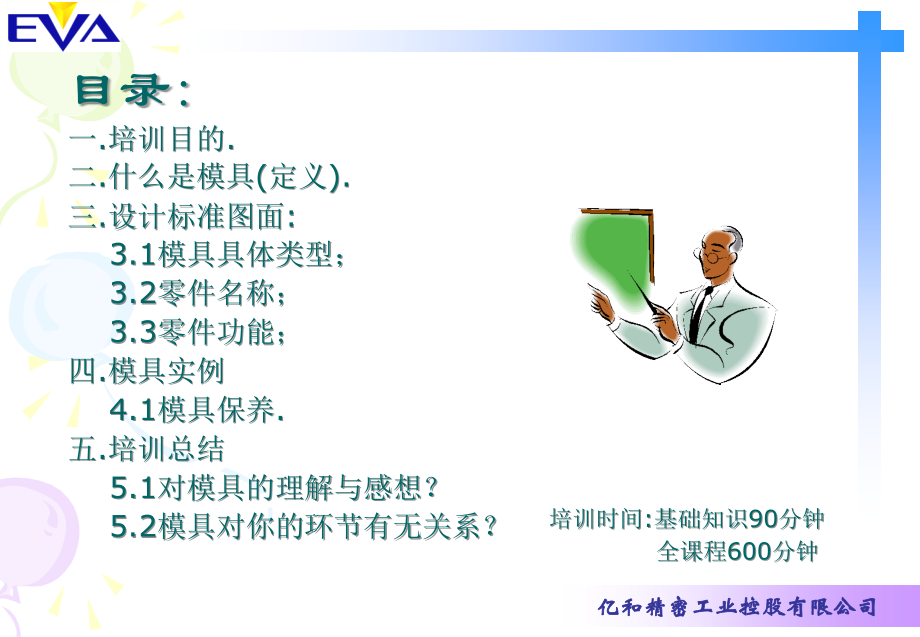 EVA

目录:

一.培训目的.
二.什么是模具(定义).
三.设计标准图面:
3.1模具具体类型;
3.2零件名称;
3.3零件功能;
四.模具实例
4.1模具保养.
五.培训总结
5.1对模具的理解与感想?
5.2模具对你的环节有无关系?

培训时间:基础知识90分钟
全课程600分钟

亿和精密工业控股有限公司